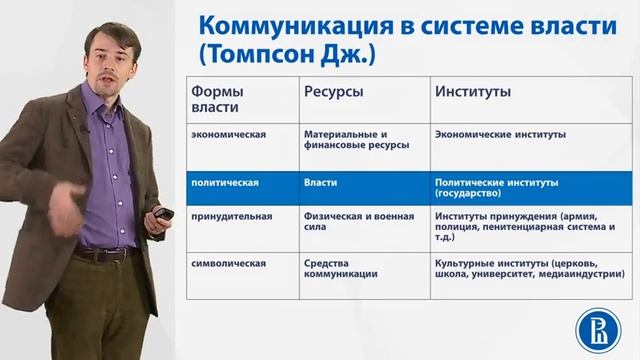 Коммуникация в системе власти (Томпсон Дж.)

| Формы власти | Ресурсы | Институты |
|---|---|---|
| экономическая | Материальные и финансовые ресурсы | Экономические институты |
| политическая | Власти | Политические институты (государство) |
| принудительная | Физическая и военная сила | Институты принуждения (армия, полиция, пенитенциарная система и т.д.) |
| символическая | Средства коммуникации | Культурные институты (церковь, школа, университет, медиаиндустрии) |